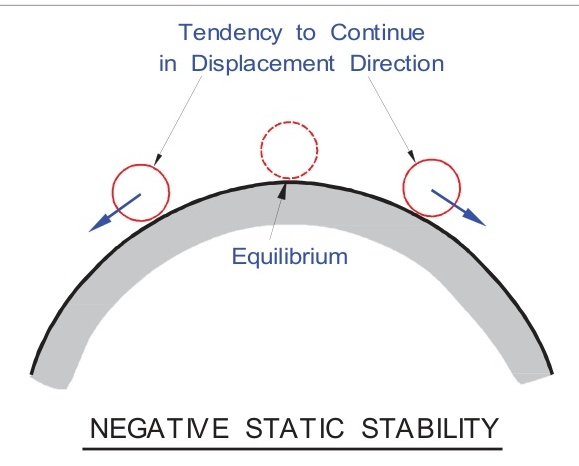 Tendency to Continue in Displacement Direction

Equilibrium

NEGATIVE STATIC STABILITY